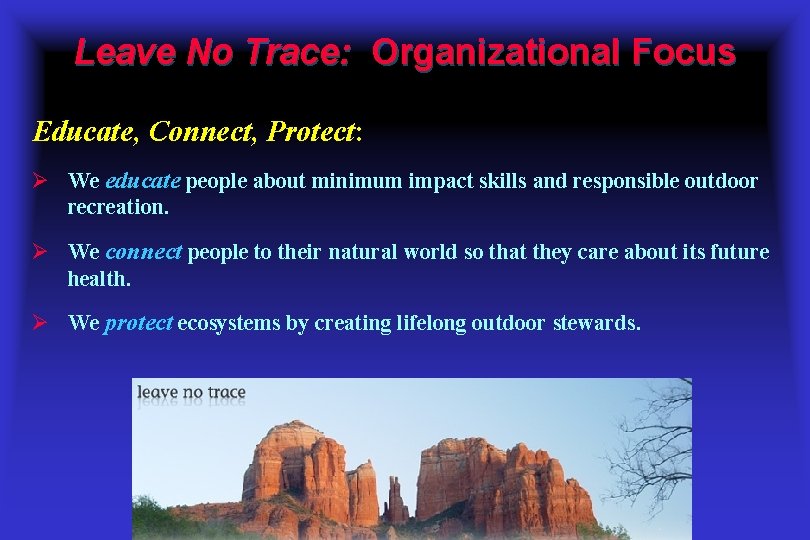 Leave No Trace:  Organizational Focus

Educate, Connect, Protect:

➢ We educate people about minimum impact skills and responsible outdoor recreation.

➢ We connect people to their natural world so that they care about its future health.

➢ We protect ecosystems by creating lifelong outdoor stewards.

leave no trace